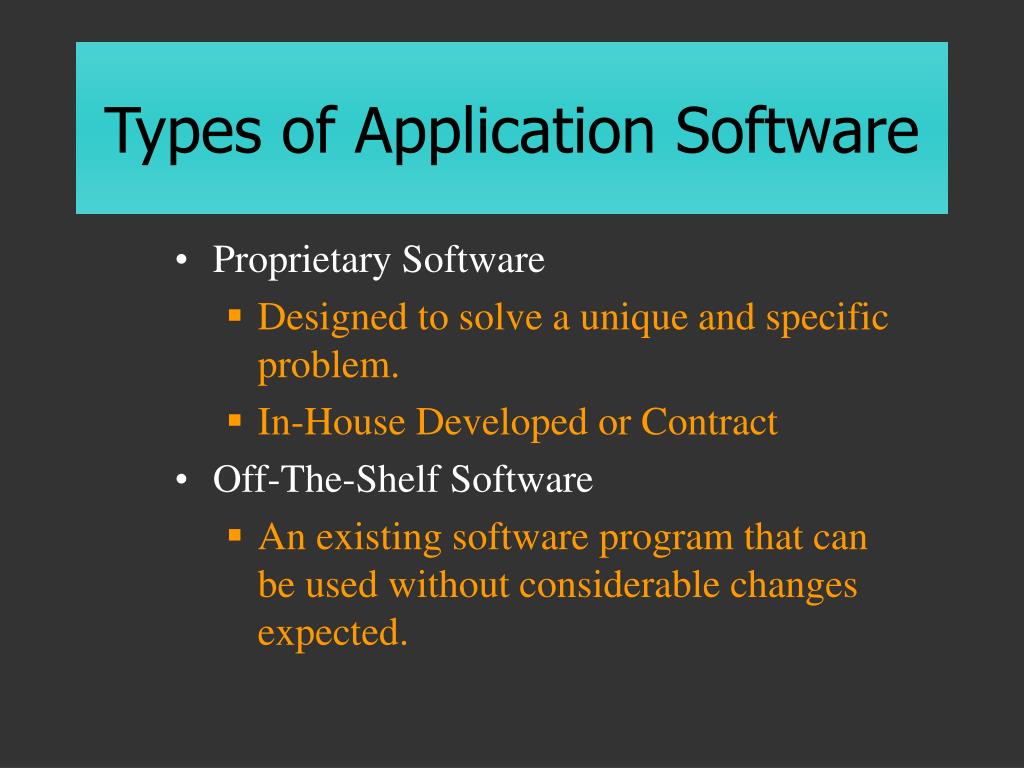 Types of Application Software

• Proprietary Software
  ▪ Designed to solve a unique and specific problem.
  ▪ In-House Developed or Contract
• Off-The-Shelf Software
  ▪ An existing software program that can be used without considerable changes expected.